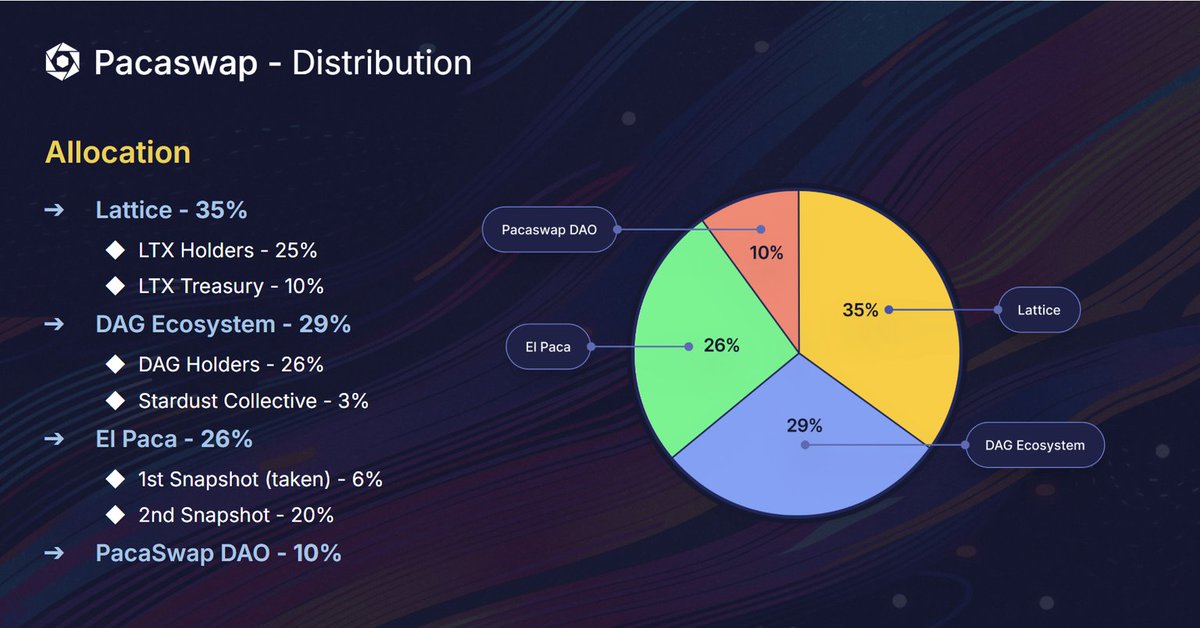 Pacaswap - Distribution

Allocation

➔ Lattice - 35%
◆ LTX Holders - 25%
◆ LTX Treasury - 10%
➔ DAG Ecosystem - 29%
◆ DAG Holders - 26%
◆ Stardust Collective - 3%
➔ El Paca - 26%
◆ 1st Snapshot (taken) - 6%
◆ 2nd Snapshot - 20%
➔ PacaSwap DAO - 10%

Pacaswap DAO
10%
35%
Lattice
El Paca
26%
29%
DAG Ecosystem